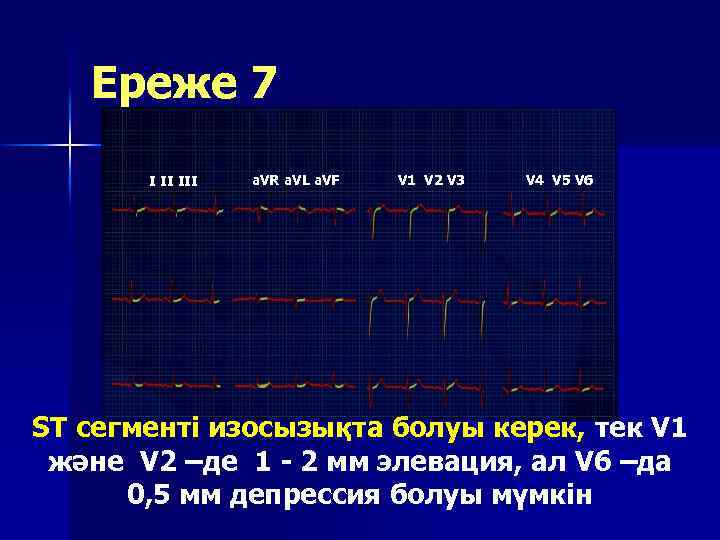 Ереже 7

I II III aVR aVL aVF V1 V2 V3 V4 V5 V6

ST сегменті изосызықта болуы керек, тек V1 және V2 –де 1 - 2 мм элевация, ал V6 –да 0,5 мм депрессия болуы мүмкін